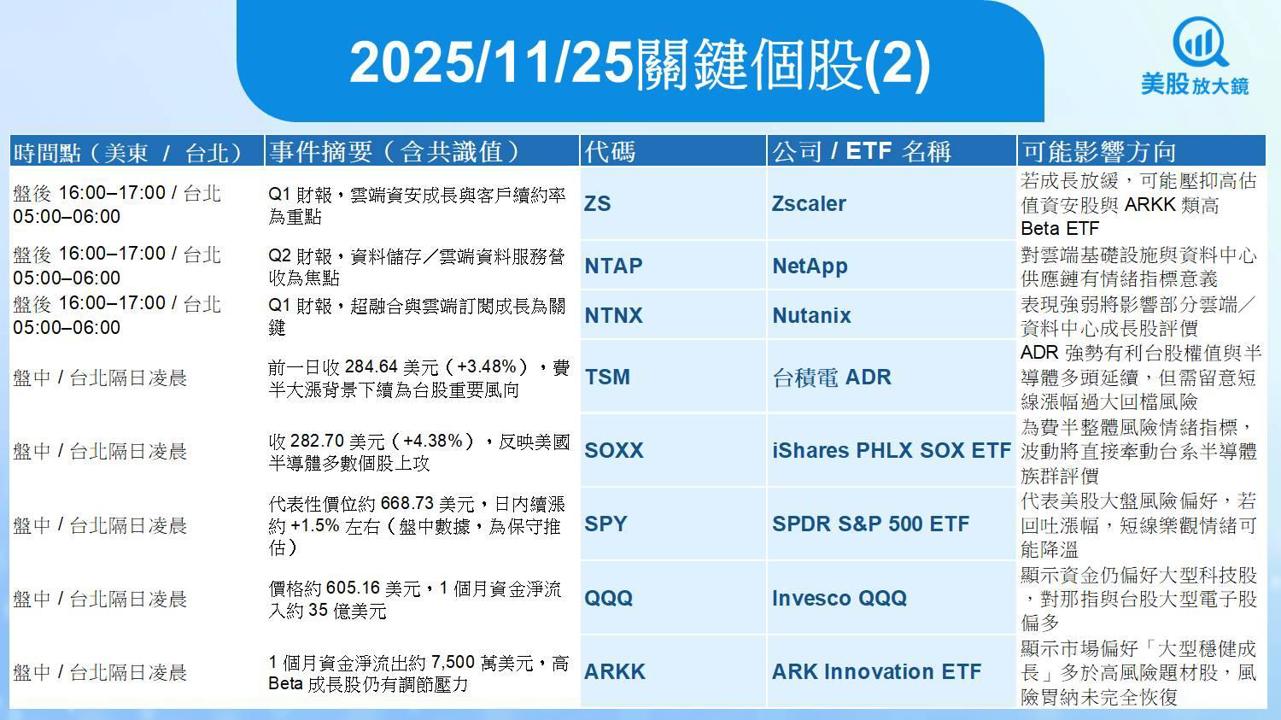 2025/11/25關鍵個股(2)

美股放大鏡

| 時間點（美東 / 台北） | 事件摘要（含共識值） | 代碼 | 公司 / ETF 名稱 | 可能影響方向 |
|---|---|---|---|---|
| 盤後 16:00–17:00 / 台北 05:00–06:00 | Q1 財報，雲端資安成長與客戶續約率為重點 | ZS | Zscaler | 若成長放緩，可能壓抑高估值資安股與 ARKK 類高 Beta ETF |
| 盤後 16:00–17:00 / 台北 05:00–06:00 | Q2 財報，資料儲存／雲端資料服務營收為焦點 | NTAP | NetApp | 對雲端基礎設施與資料中心供應鏈有情緒指標意義 |
| 盤後 16:00–17:00 / 台北 05:00–06:00 | Q1 財報，超融合與雲端訂閱成長為關鍵 | NTNX | Nutanix | 表現強弱將影響部分雲端／資料中心成長股評價 |
| 盤中 / 台北隔日凌晨 | 前一日收 284.64 美元（+3.48%），費半大漲背景下續為台股重要風向 | TSM | 台積電 ADR | ADR 強勢有利台股權值與半導體多頭延續，但需留意短線漲幅過大回檔風險 |
| 盤中 / 台北隔日凌晨 | 收 282.70 美元（+4.38%），反映美國半導體多數個股上攻 | SOXX | iShares PHLX SOX ETF | 為費半整體風險情緒指標，波動將直接牽動台系半導體族群評價 |
| 盤中 / 台北隔日凌晨 | 代表性價位約 668.73 美元，日內續漲約 +1.5% 左右（盤中數據，為保守推估） | SPY | SPDR S&P 500 ETF | 代表美股大盤風險偏好，若回吐漲幅，短線樂觀情緒可能降溫 |
| 盤中 / 台北隔日凌晨 | 價格約 605.16 美元，1 個月資金淨流入約 35 億美元 | QQQ | Invesco QQQ | 顯示資金仍偏好大型科技股，對那指與台股大型電子股偏多 |
| 盤中 / 台北隔日凌晨 | 1 個月資金淨流出約 7,500 萬美元，高 Beta 成長股仍有調節壓力 | ARKK | ARK Innovation ETF | 顯示市場偏好「大型穩健成長」多於高風險題材股，風險胃納未完全恢復 |